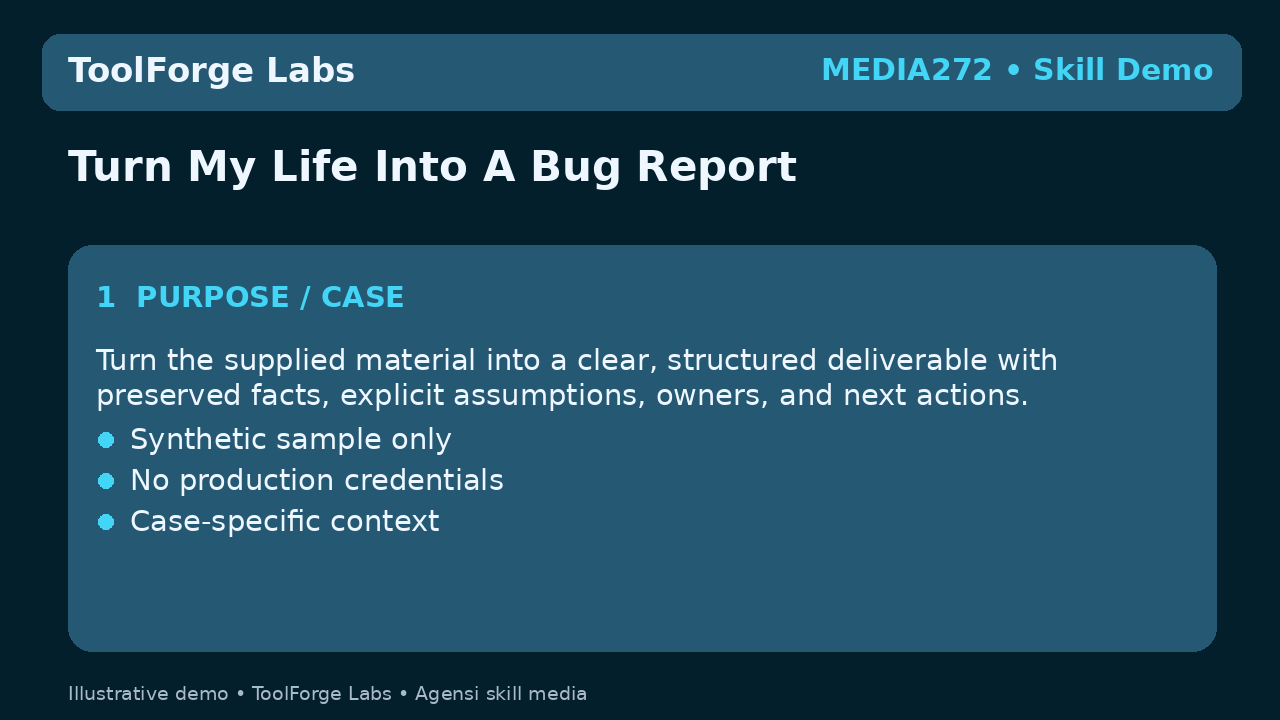 ToolForge Labs

MEDIA272 • Skill Demo

Turn My Life Into A Bug Report

1 PURPOSE / CASE

Turn the supplied material into a clear, structured deliverable with preserved facts, explicit assumptions, owners, and next actions.

• Synthetic sample only
• No production credentials
• Case-specific context

Illustrative demo • ToolForge Labs • Agensi skill media